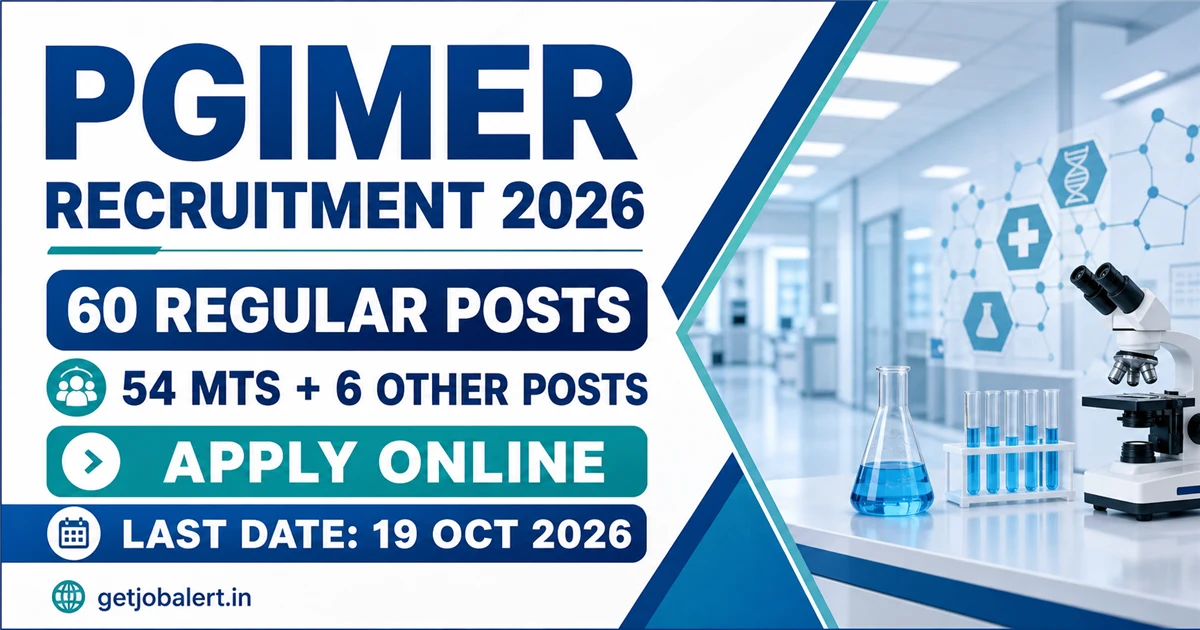 PGIMER
RECRUITMENT 2026

60 REGULAR POSTS

54 MTS + 6 OTHER POSTS

APPLY ONLINE

LAST DATE: 19 OCT 2026

getjobalert.in